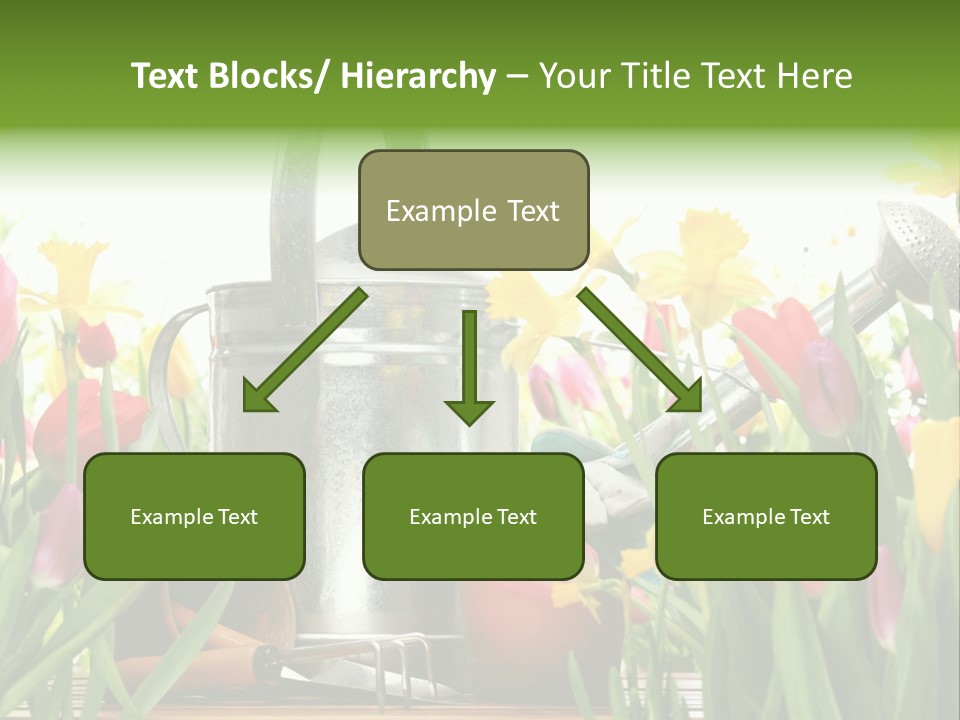 Text Blocks/ Hierarchy – Your Title Text Here

Example Text

Example Text

Example Text

Example Text